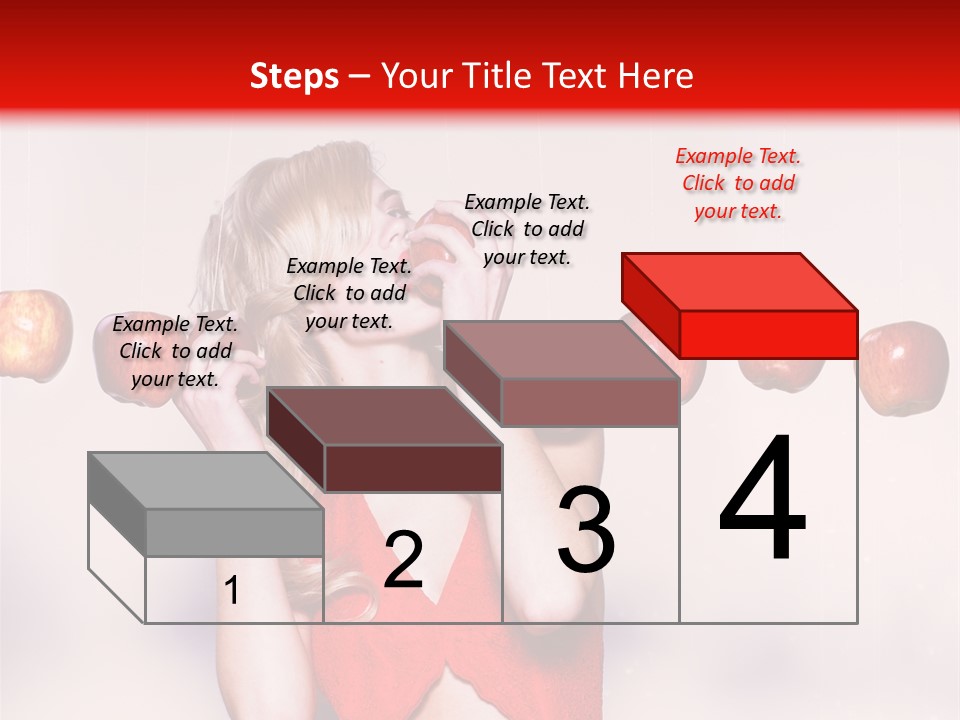 Steps – Your Title Text Here

Example Text. Click to add your text.

Example Text. Click to add your text.

Example Text. Click to add your text.

Example Text. Click to add your text.

1

2

3

4